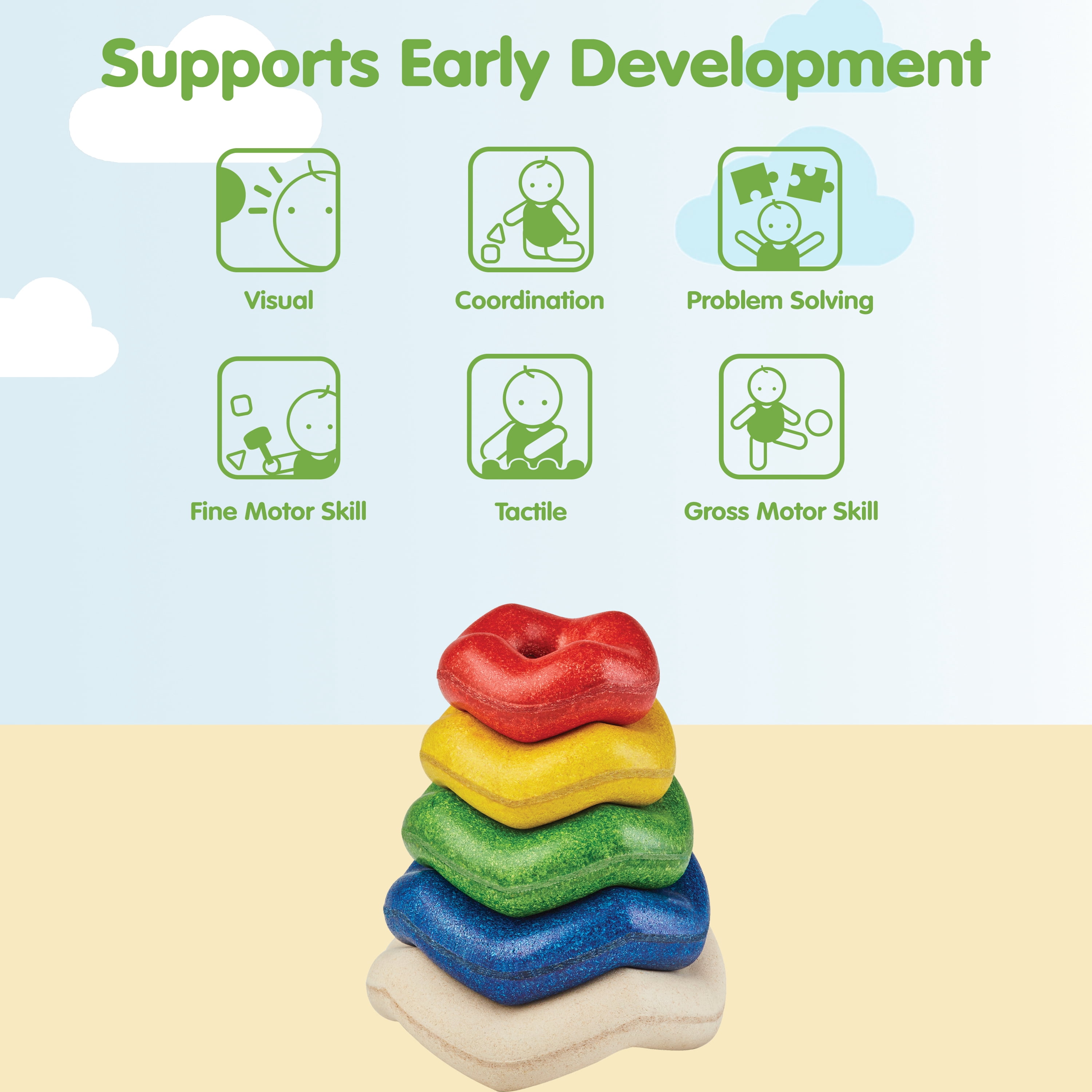 Supports Early Development

Visual

Coordination

Problem Solving

Fine Motor Skill

Tactile

Gross Motor Skill